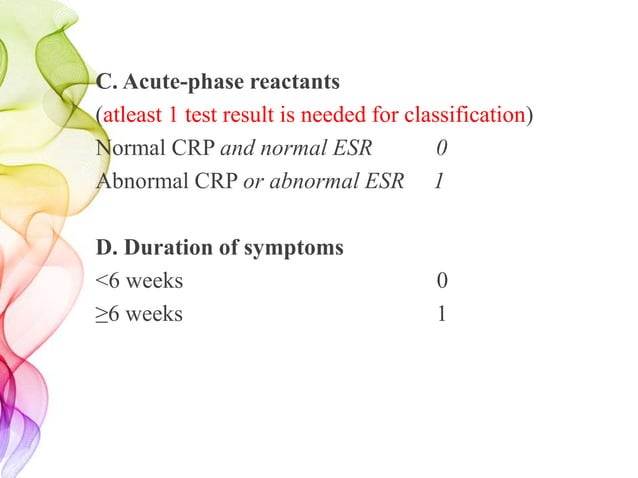 C. Acute-phase reactants
(atleast 1 test result is needed for classification)
Normal CRP and normal ESR 0
Abnormal CRP or abnormal ESR 1

D. Duration of symptoms
<6 weeks 0
≥6 weeks 1